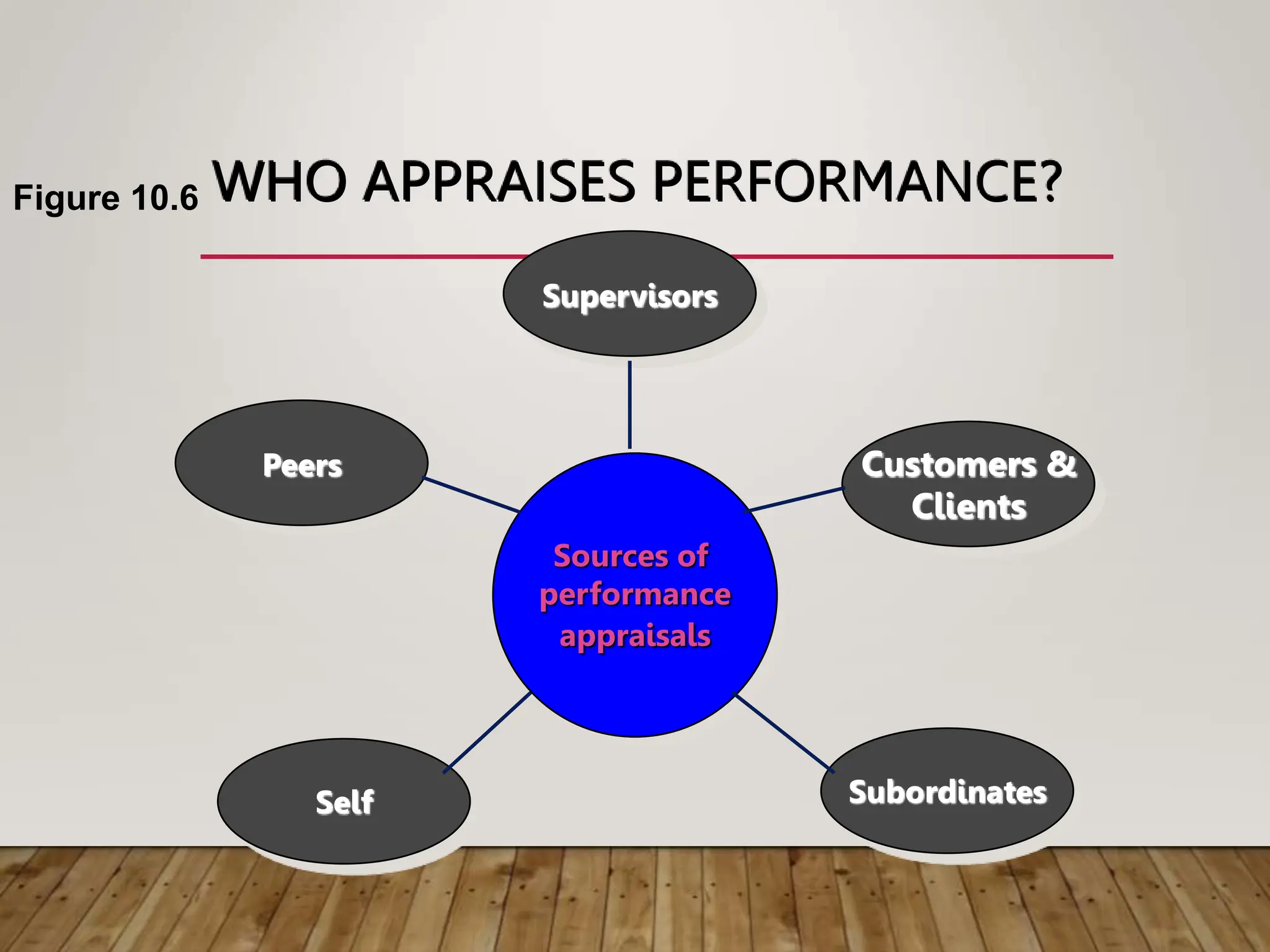 Figure 10.6 WHO APPRAISES PERFORMANCE?

Supervisors

Peers

Customers & Clients

Sources of performance appraisals

Self

Subordinates